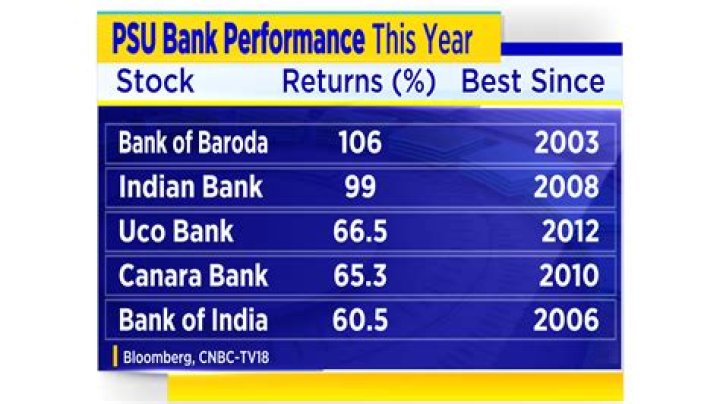 PSU Bank Performance This Year

| Stock | Returns (%) | Best Since |
|---|---|---|
| Bank of Baroda | 106 | 2003 |
| Indian Bank | 99 | 2008 |
| Uco Bank | 66.5 | 2012 |
| Canara Bank | 65.3 | 2010 |
| Bank of India | 60.5 | 2006 |

Bloomberg, CNBC-TV18